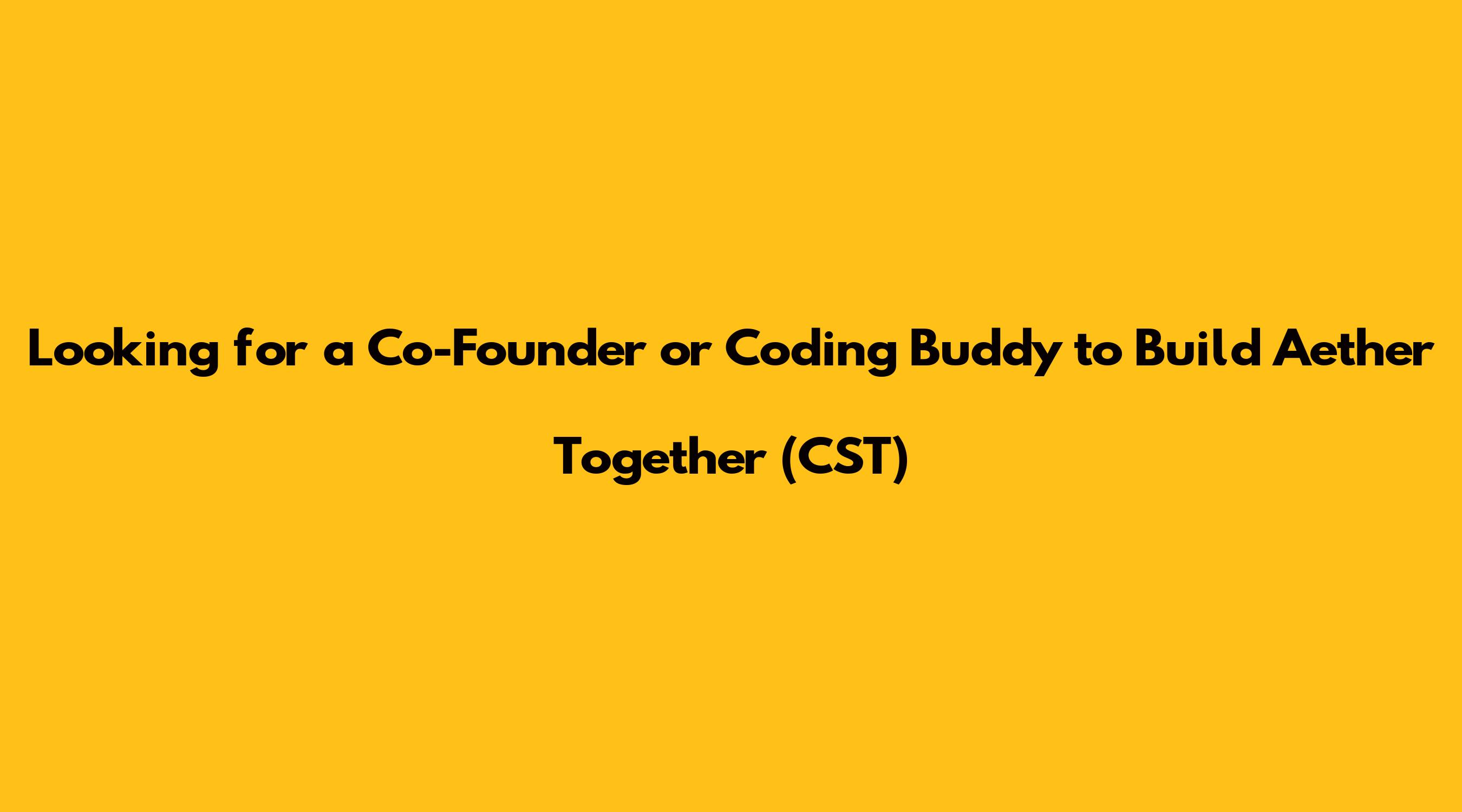 Looking for a Co-Founder or Coding Buddy to Build Aether Together (CST)